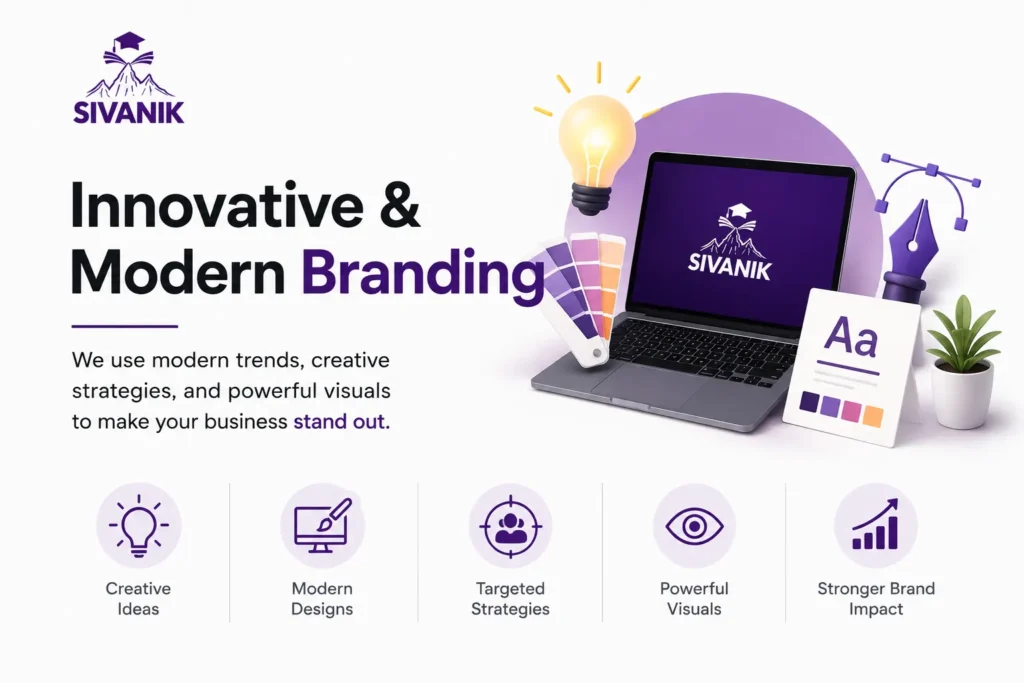 SIVANIK

Innovative & Modern Branding

We use modern trends, creative strategies, and powerful visuals to make your business stand out.

SIVANIK

Aa

Creative Ideas

Modern Designs

Targeted Strategies

Powerful Visuals

Stronger Brand Impact